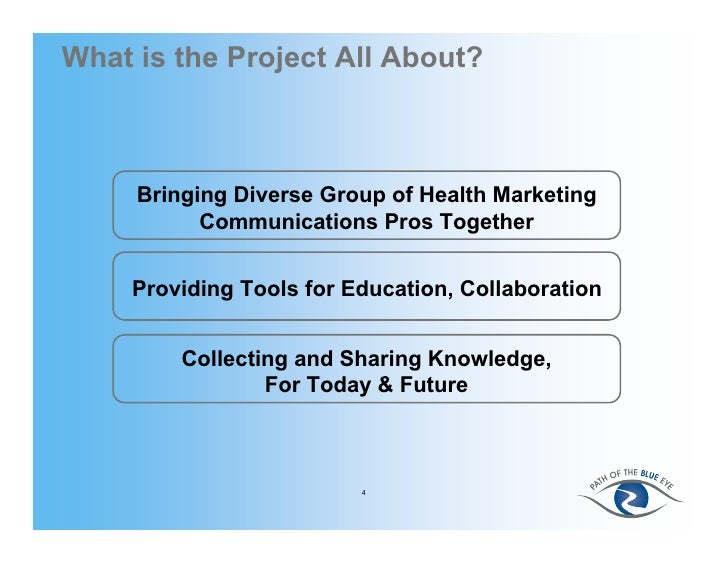 What is the Project All About?

Bringing Diverse Group of Health Marketing Communications Pros Together

Providing Tools for Education, Collaboration

Collecting and Sharing Knowledge, For Today & Future

4

PATH OF THE BLUE EYE